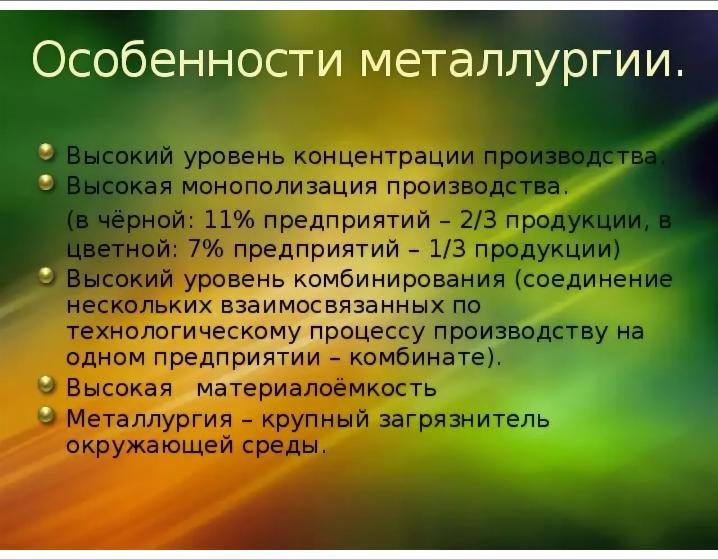 Особенности металлургии.

Высокий уровень концентрации производства.

Высокая монополизация производства.

(в чёрной: 11% предприятий – 2/3 продукции, в цветной: 7% предприятий – 1/3 продукции)

Высокий уровень комбинирования (соединение нескольких взаимосвязанных по технологическому процессу производству на одном предприятии – комбинате).

Высокая материалоёмкость

Металлургия – крупный загрязнитель окружающей среды.